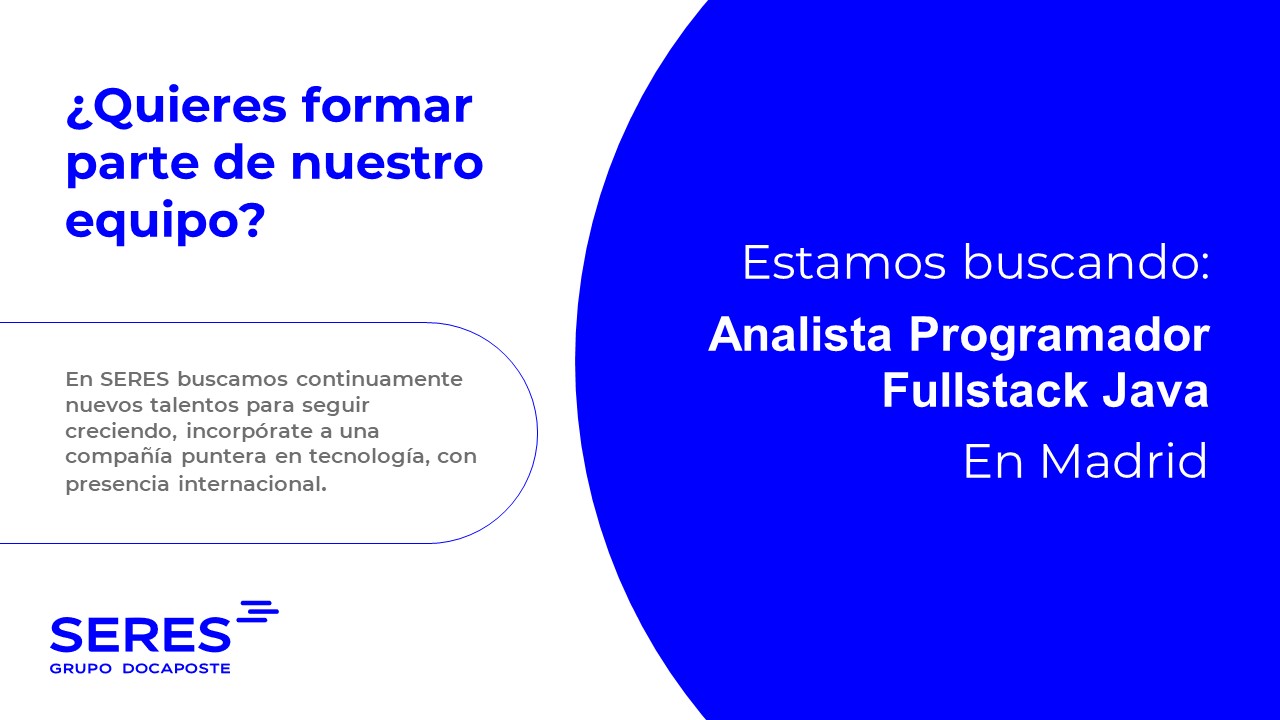 ¿Quieres formar parte de nuestro equipo?

En SERES buscamos continuamente nuevos talentos para seguir creciendo, incorpórate a una compañía puntera en tecnología, con presencia internacional.

SERES
GRUPO DOCAPOSTE

Estamos buscando:

Analista Programador Fullstack Java

En Madrid